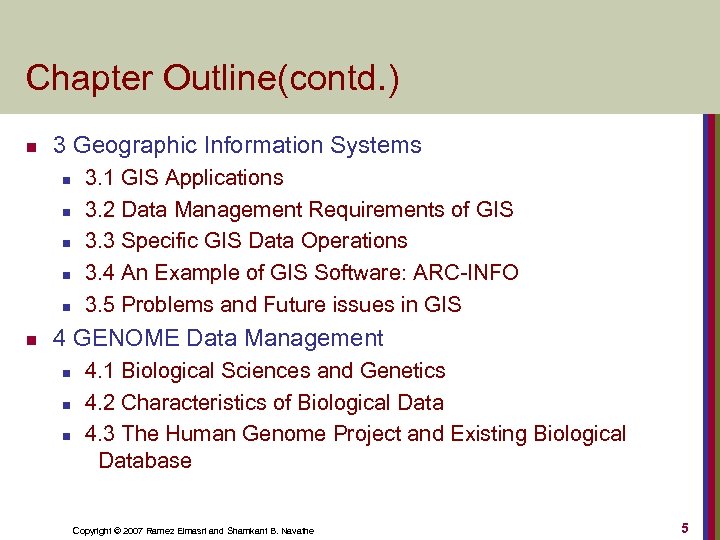 Chapter Outline(contd.)

- 3 Geographic Information Systems
  - 3.1 GIS Applications
  - 3.2 Data Management Requirements of GIS
  - 3.3 Specific GIS Data Operations
  - 3.4 An Example of GIS Software: ARC-INFO
  - 3.5 Problems and Future issues in GIS
- 4 GENOME Data Management
  - 4.1 Biological Sciences and Genetics
  - 4.2 Characteristics of Biological Data
  - 4.3 The Human Genome Project and Existing Biological Database

Copyright © 2007 Ramez Elmasri and Shamkant B. Navathe

5